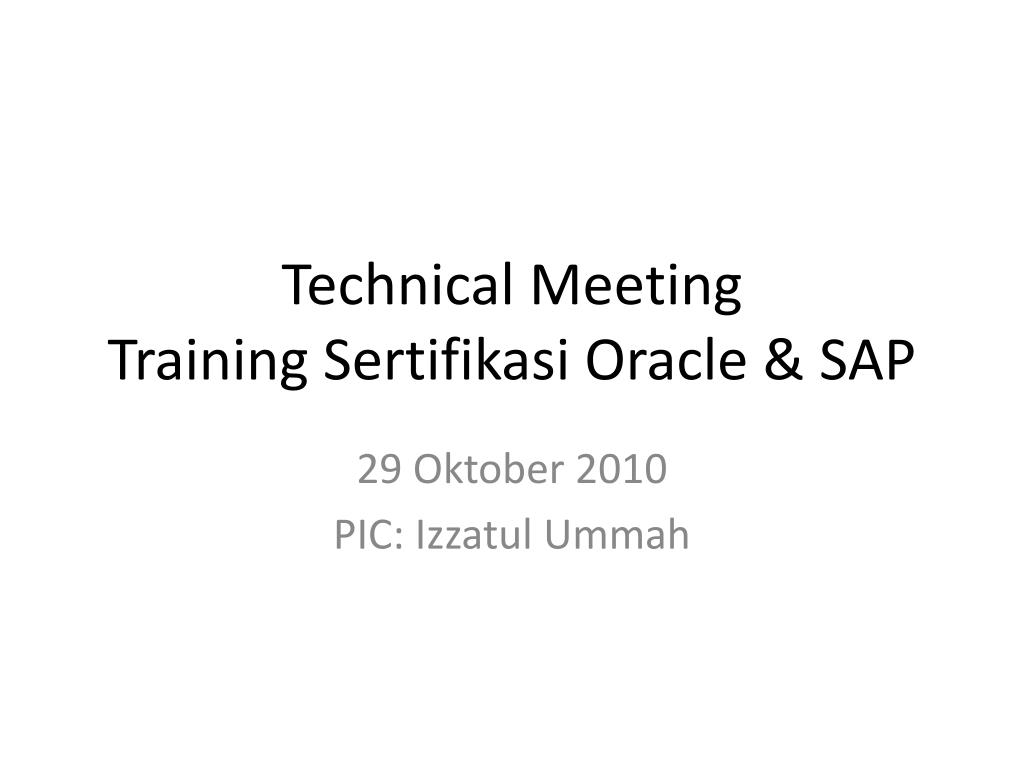 Technical Meeting
Training Sertifikasi Oracle & SAP

29 Oktober 2010
PIC: Izzatul Ummah